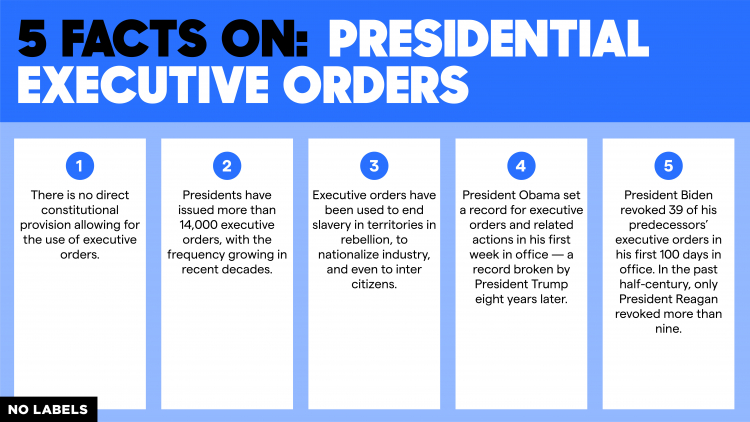 5 FACTS ON: PRESIDENTIAL EXECUTIVE ORDERS

1

There is no direct constitutional provision allowing for the use of executive orders.

2

Presidents have issued more than 14,000 executive orders, with the frequency growing in recent decades.

3

Executive orders have been used to end slavery in territories in rebellion, to nationalize industry, and even to inter citizens.

4

President Obama set a record for executive orders and related actions in his first week in office — a record broken by President Trump eight years later.

5

President Biden revoked 39 of his predecessors' executive orders in his first 100 days in office. In the past half-century, only President Reagan revoked more than nine.

NO LABELS